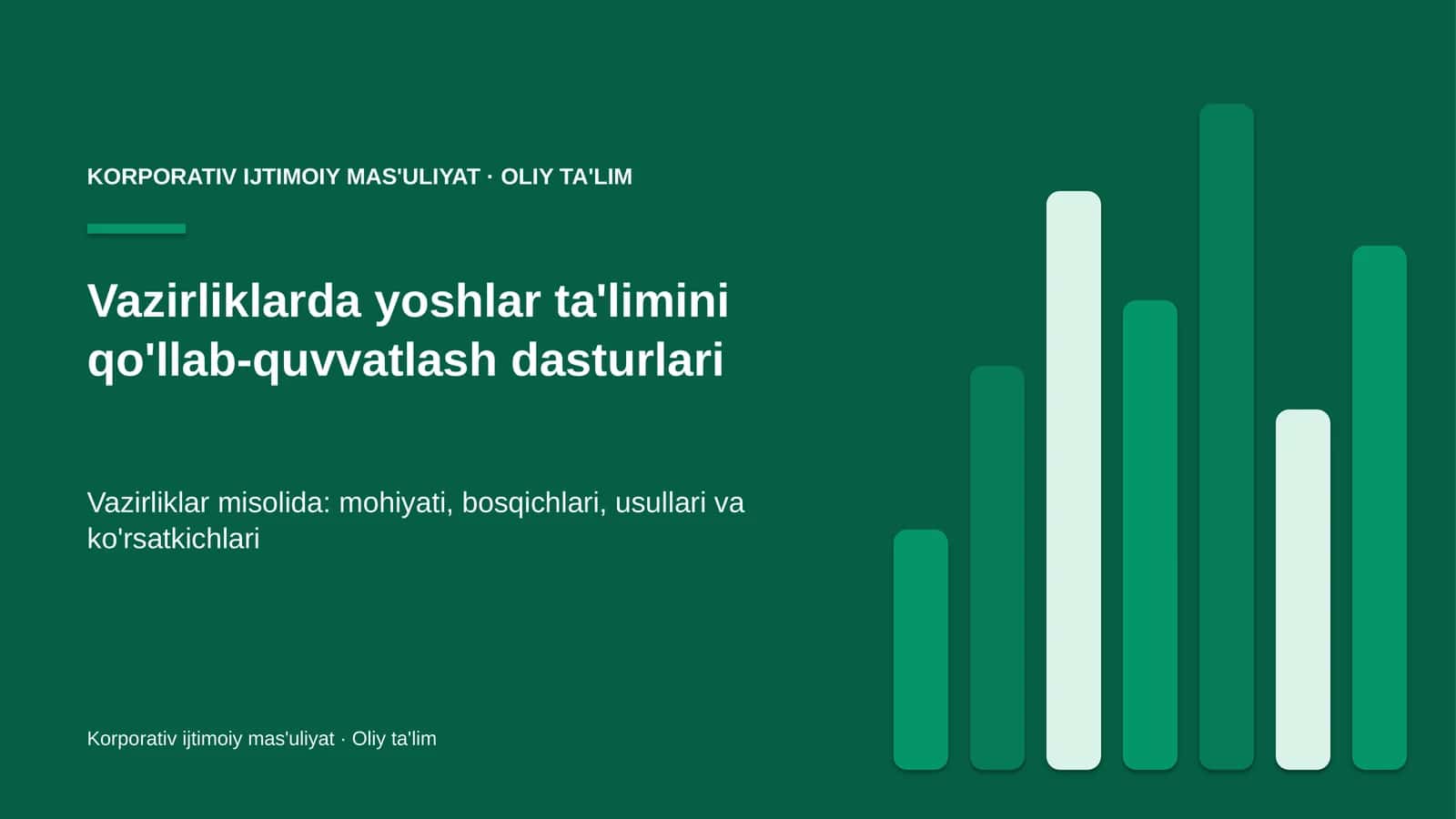 KORPORATIV IJTIMOIY MAS'ULIYAT · OLIY TA'LIM

Vazirliklarda yoshlar ta'limini qo'llab-quvvatlash dasturlari

Vazirliklar misolida: mohiyati, bosqichlari, usullari va ko'rsatkichlari

Korporativ ijtimoiy mas'uliyat · Oliy ta'lim